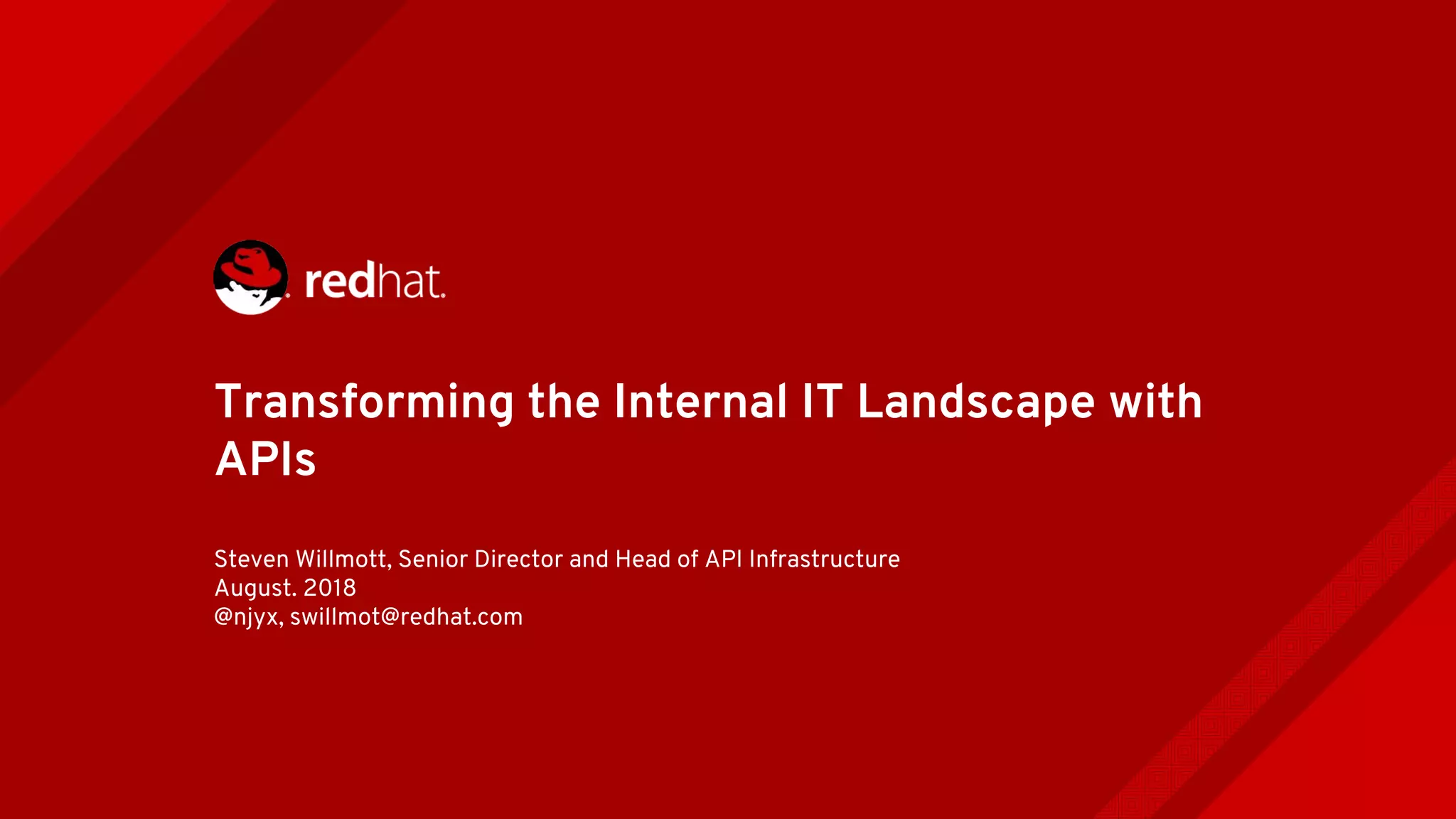 redhat.

Transforming the Internal IT Landscape with APIs

Steven Willmott, Senior Director and Head of API Infrastructure
August. 2018
@njyx, swillmot@redhat.com